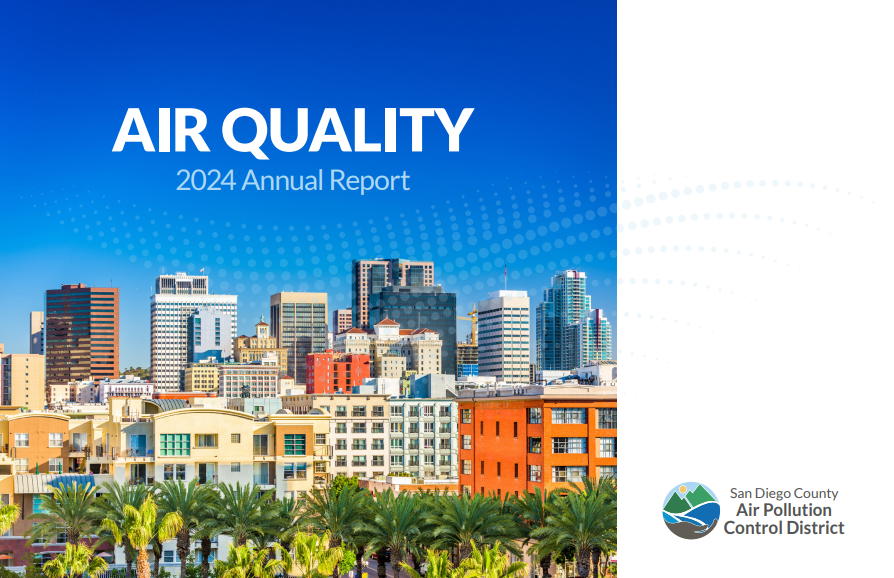 AIR QUALITY
2024 Annual Report

San Diego County
Air Pollution
Control District